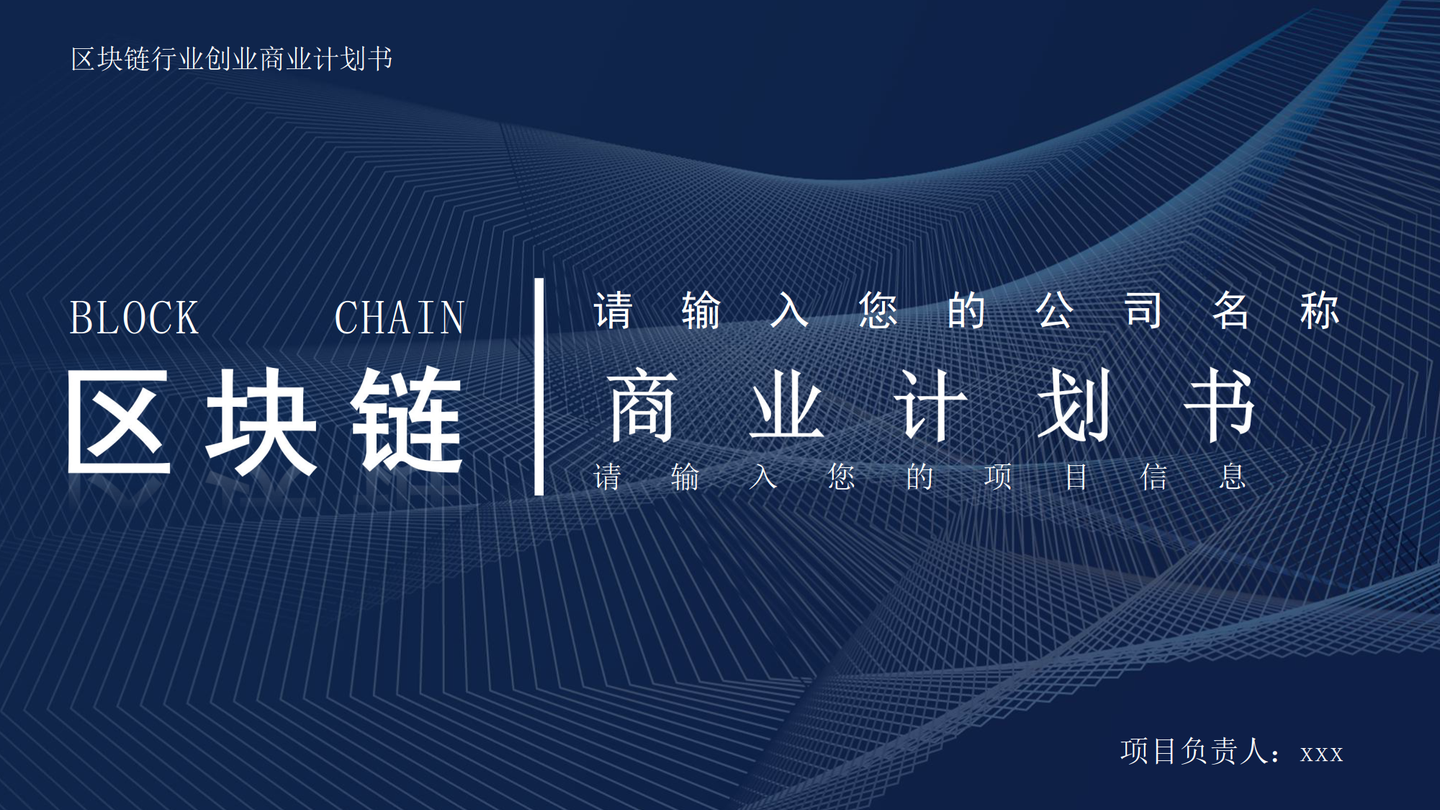 区块链行业创业商业计划书

BLOCK CHAIN

区块链

请输入您的公司名称

商业计划书

请输入您的项目信息

项目负责人：xxx